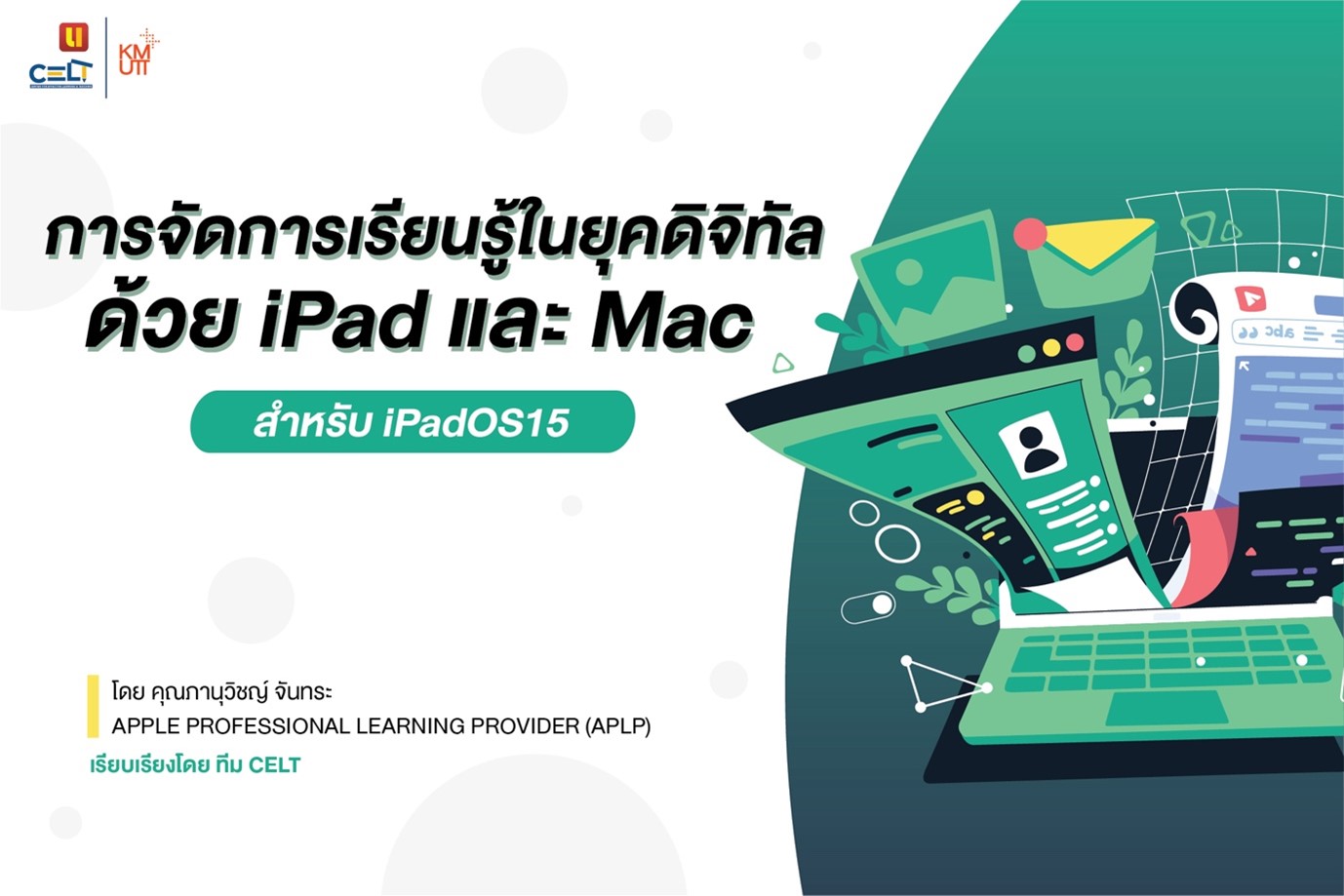 CELT

KMUTT

การจัดการเรียนรู้ในยุคดิจิทัล
ด้วย iPad และ Mac

สำหรับ iPadOS15

โดย คุณภานุวิชญ์ จันทระ
APPLE PROFESSIONAL LEARNING PROVIDER (APLP)
เรียบเรียงโดย ทีม CELT